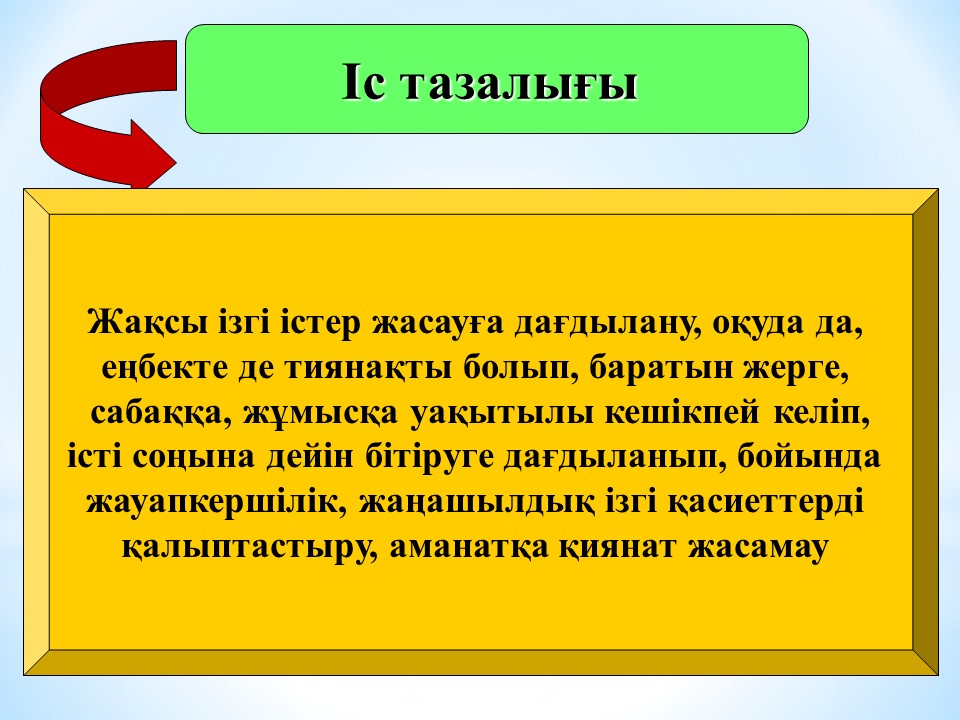 Іс тазалығы

Жақсы ізгі істер жасауға дағдылану, оқуда да, еңбекте де тиянақты болып, баратын жерге, сабаққа, жұмысқа уақытылы кешікпей келіп, істі соңына дейін бітіруге дағдыланып, бойында жауапкершілік, жаңашылдық ізгі қасиеттерді қалыптастыру, аманатқа қиянат жасамау